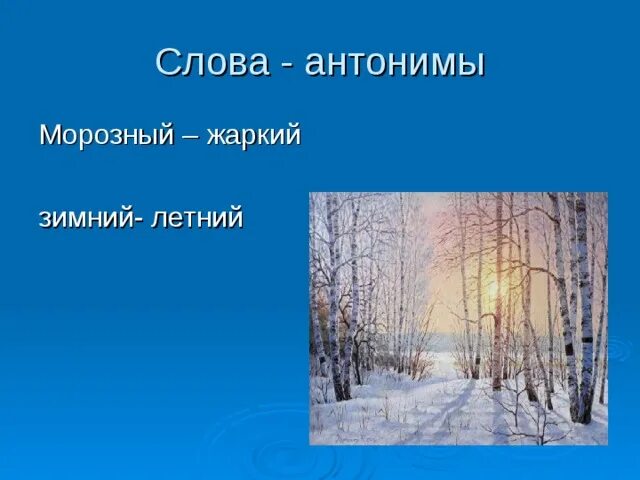 Слова - антонимы

Морозный – жаркий

зимний- летний